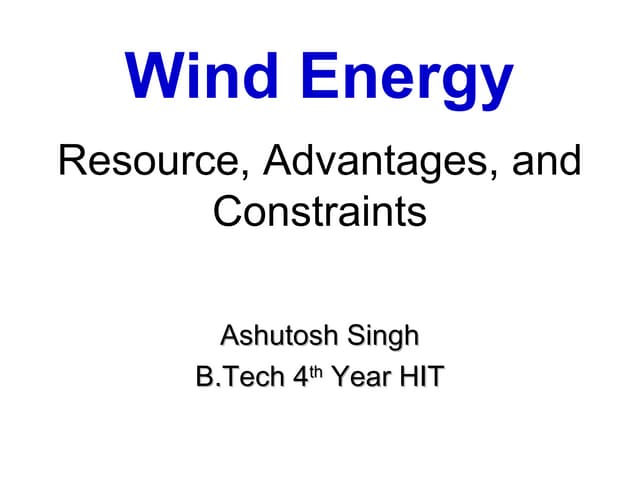 Wind Energy

Resource, Advantages, and Constraints

Ashutosh Singh
B.Tech 4$^{th}$ Year HIT